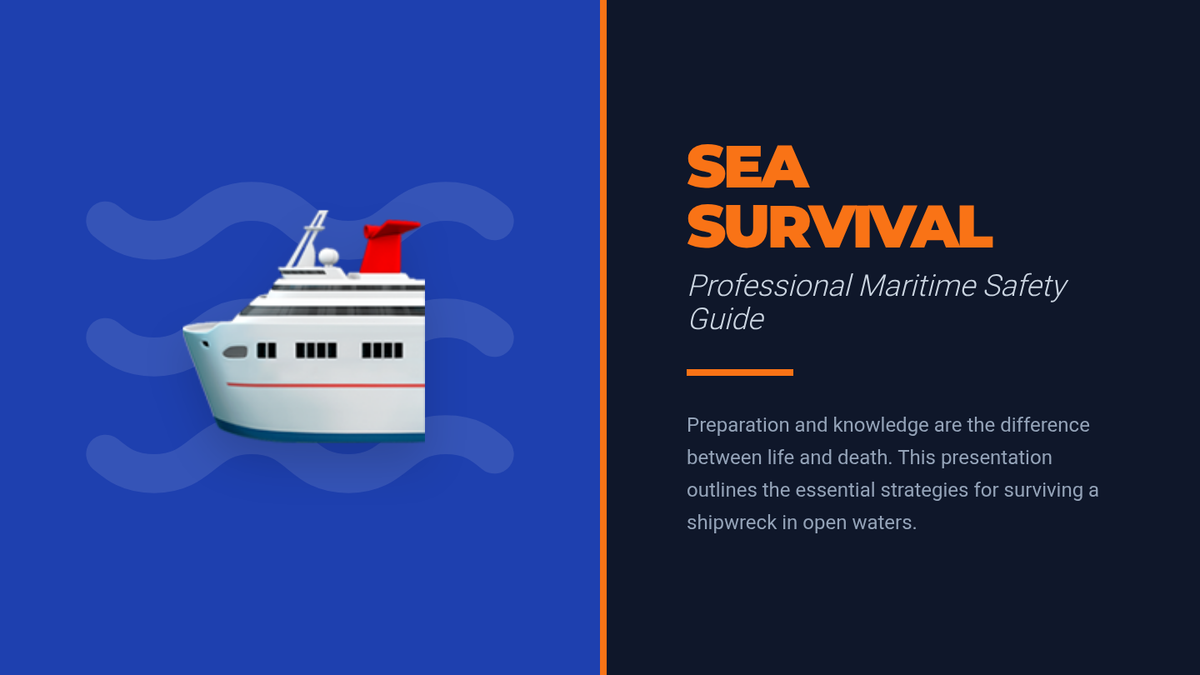 SEA SURVIVAL

Professional Maritime Safety Guide

Preparation and knowledge are the difference between life and death. This presentation outlines the essential strategies for surviving a shipwreck in open waters.